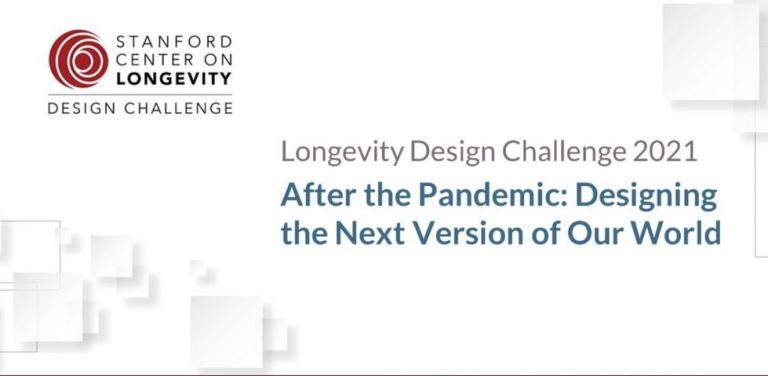 STANFORD
CENTER ON
LONGEVITY
DESIGN CHALLENGE

Longevity Design Challenge 2021

After the Pandemic: Designing the Next Version of Our World